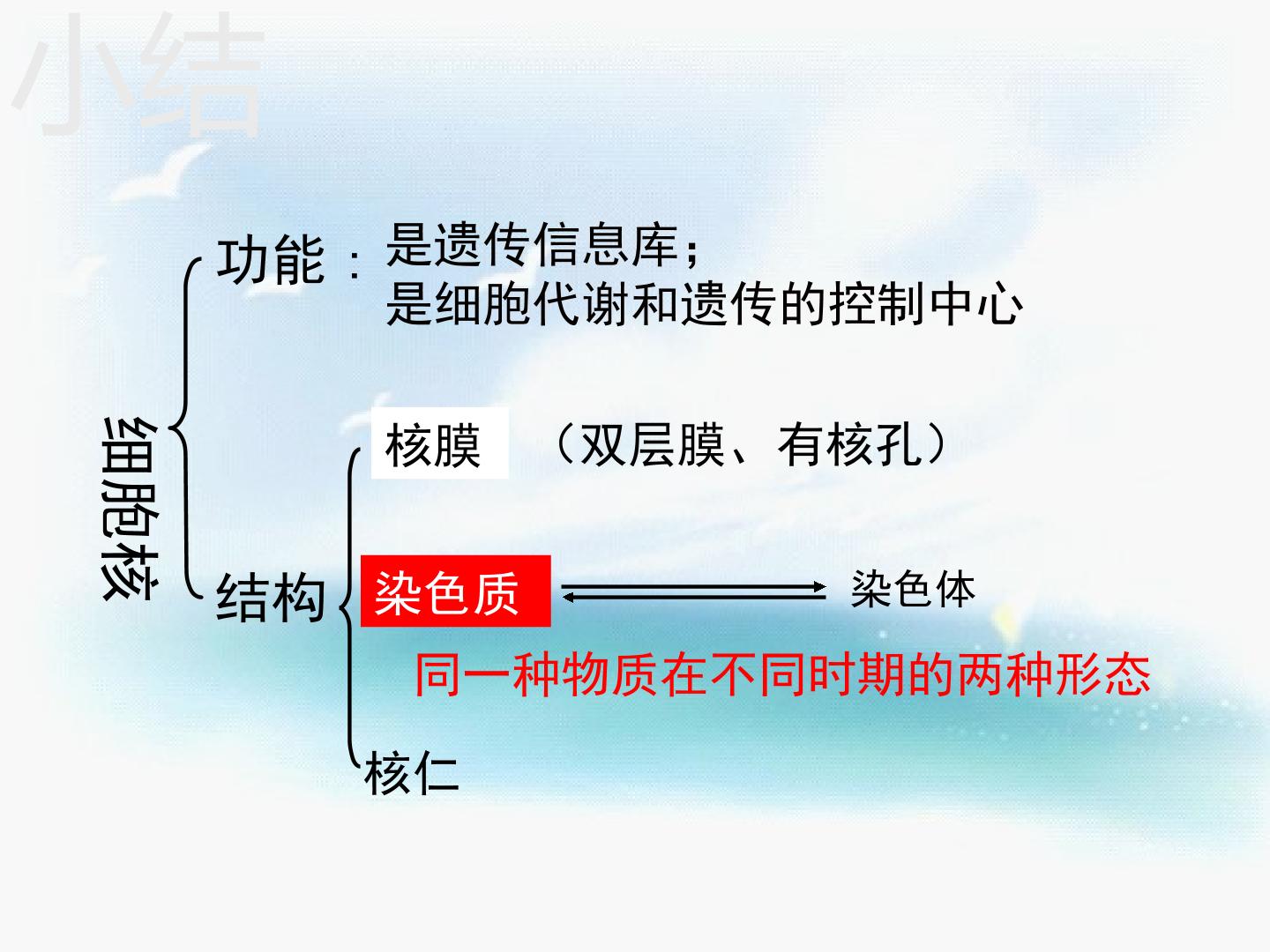 小结

细胞核

功能：是遗传信息库；
是细胞代谢和遗传的控制中心

结构

核膜 （双层膜、有核孔）

染色质 染色体

同一种物质在不同时期的两种形态

核仁